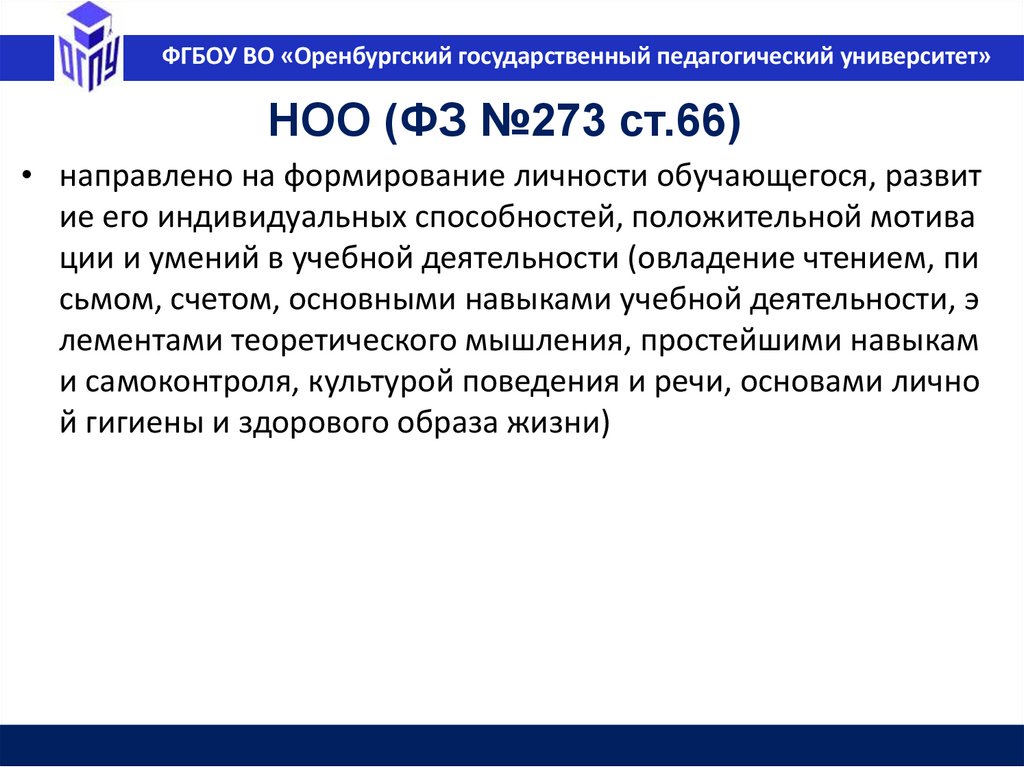 ОГПУ

ФГБОУ ВО «Оренбургский государственный педагогический университет»

НОО (ФЗ №273 ст.66)

• направлено на формирование личности обучающегося, развит ие его индивидуальных способностей, положительной мотива ции и умений в учебной деятельности (овладение чтением, пи сьмом, счетом, основными навыками учебной деятельности, э лементами теоретического мышления, простейшими навыкам и самоконтроля, культурой поведения и речи, основами лично й гигиены и здорового образа жизни)